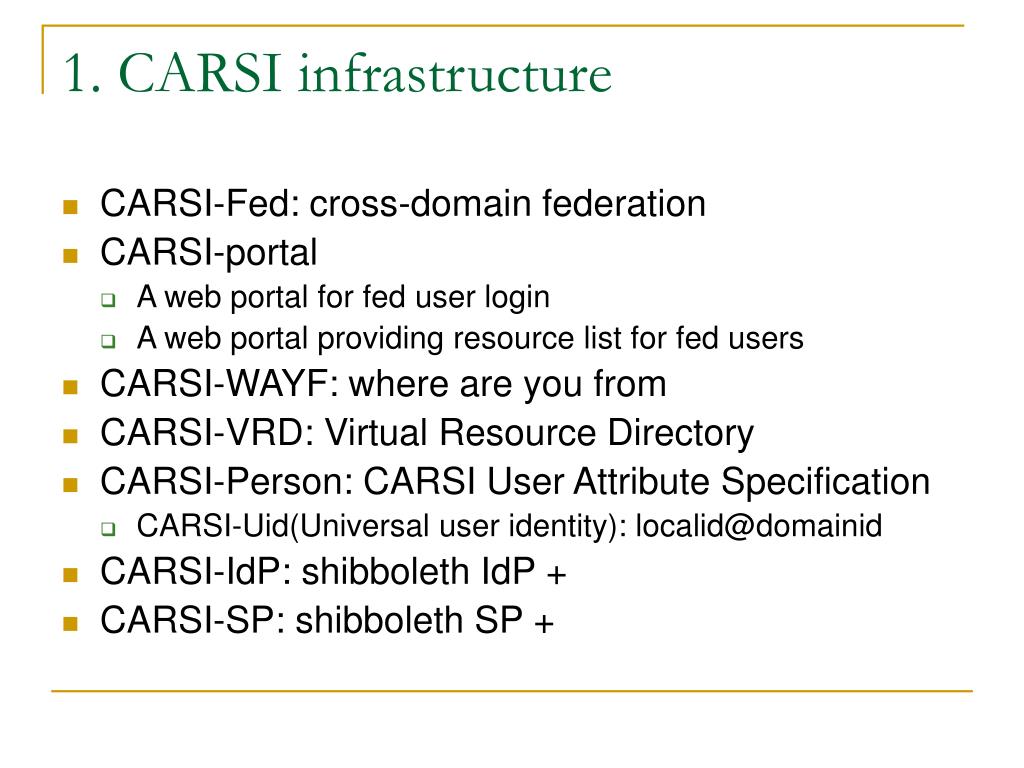 1. CARSI infrastructure

- CARSI-Fed: cross-domain federation
- CARSI-portal
  - A web portal for fed user login
  - A web portal providing resource list for fed users
- CARSI-WAYF: where are you from
- CARSI-VRD: Virtual Resource Directory
- CARSI-Person: CARSI User Attribute Specification
  - CARSI-Uid(Universal user identity): localid@domainid
- CARSI-IdP: shibboleth IdP +
- CARSI-SP: shibboleth SP +